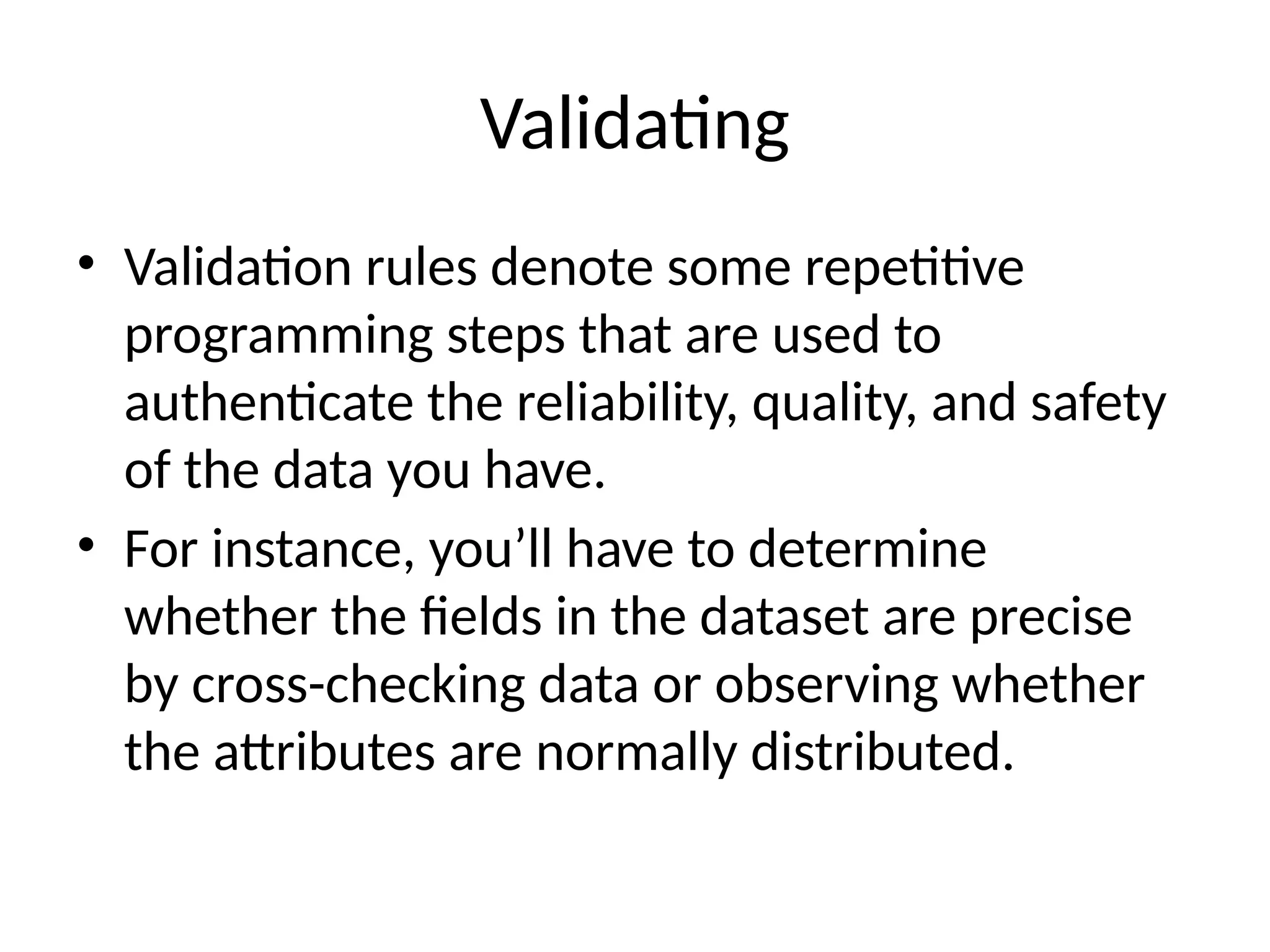 Validating

• Validation rules denote some repetitive programming steps that are used to authenticate the reliability, quality, and safety of the data you have.

• For instance, you’ll have to determine whether the fields in the dataset are precise by cross-checking data or observing whether the attributes are normally distributed.